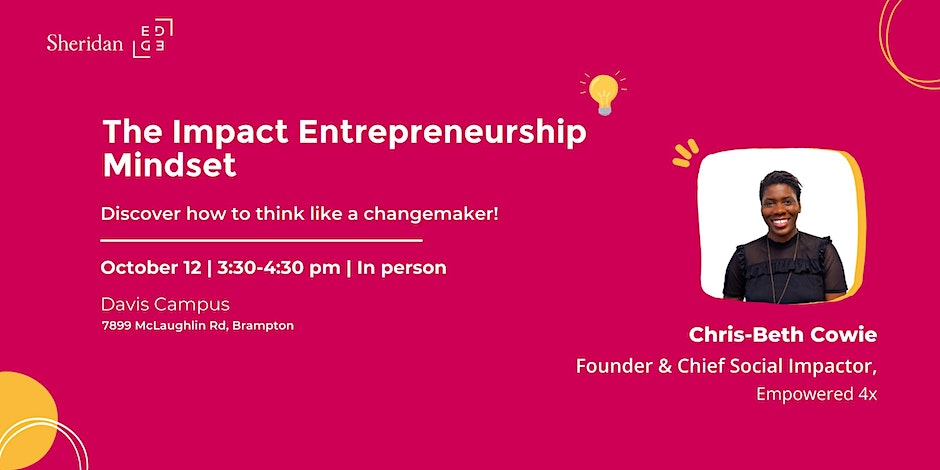 Sheridan EDGE

The Impact Entrepreneurship Mindset

Discover how to think like a changemaker!

October 12 | 3:30-4:30 pm | In person

Davis Campus
7899 McLaughlin Rd, Brampton

Chris-Beth Cowie
Founder & Chief Social Impactor,
Empowered 4x